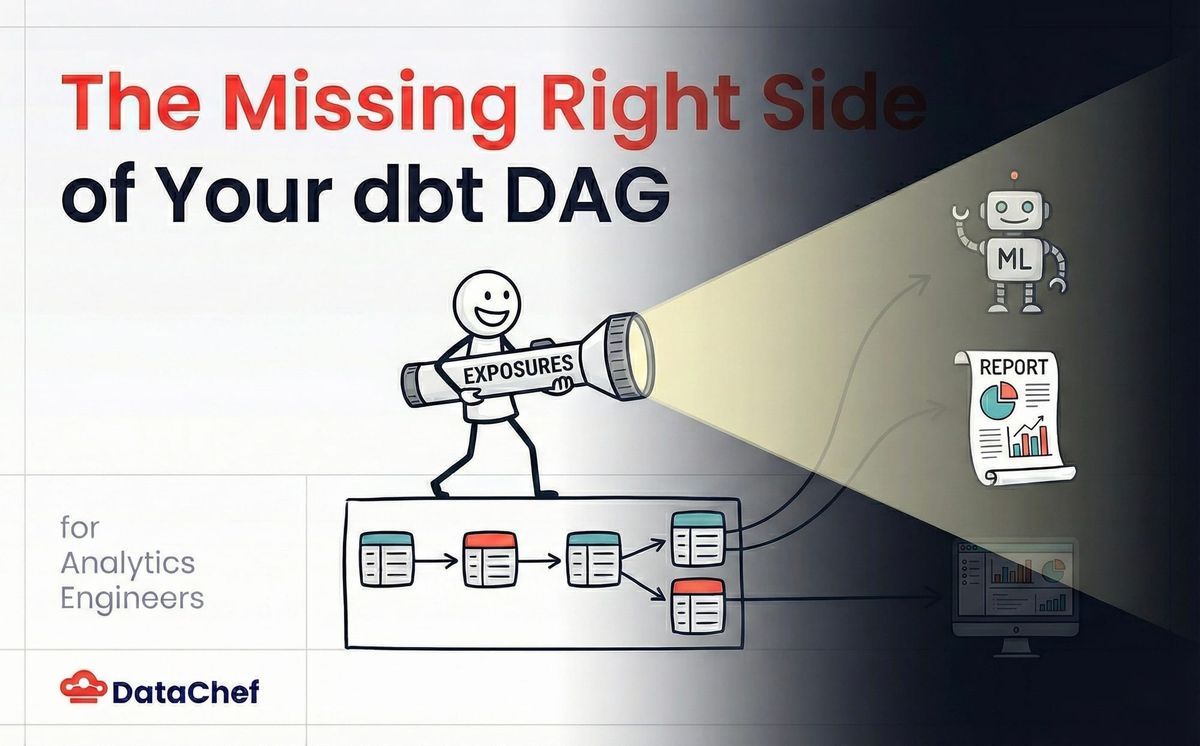 The Missing Right Side of Your dbt DAG

EXPOSURES

ML

REPORT

for Analytics Engineers

DataChef